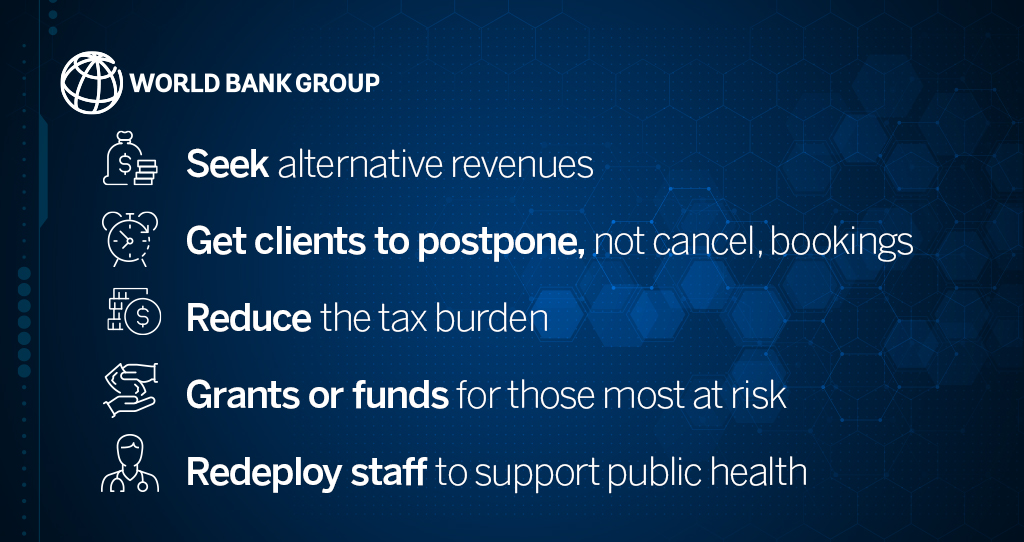 WORLD BANK GROUP

Seek alternative revenues

Get clients to postpone, not cancel, bookings

Reduce the tax burden

Grants or funds for those most at risk

Redeploy staff to support public health